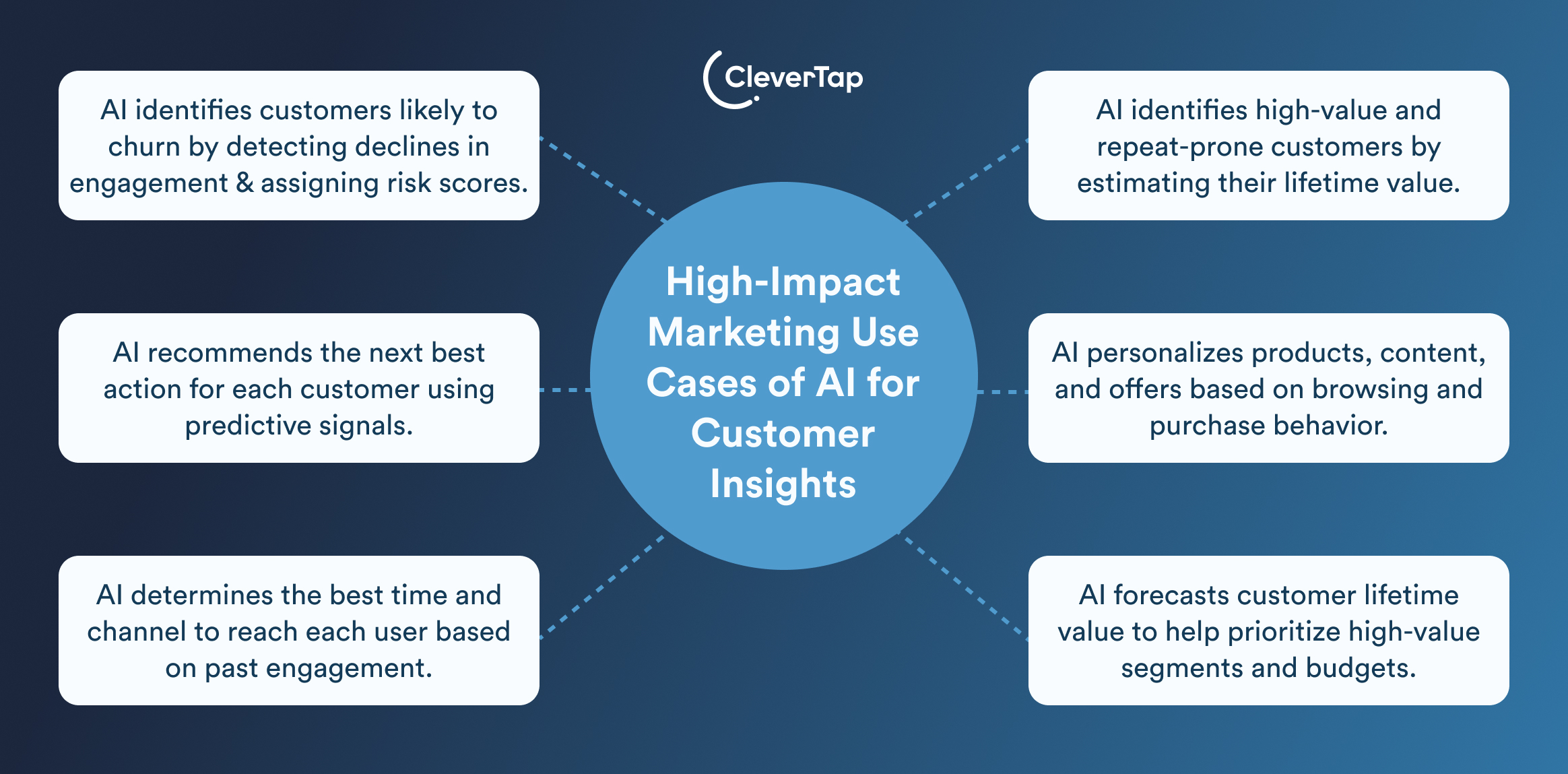 CleverTap

High-Impact Marketing Use Cases of AI for Customer Insights

AI identifies customers likely to churn by detecting declines in engagement & assigning risk scores.

AI recommends the next best action for each customer using predictive signals.

AI determines the best time and channel to reach each user based on past engagement.

AI identifies high-value and repeat-prone customers by estimating their lifetime value.

AI personalizes products, content, and offers based on browsing and purchase behavior.

AI forecasts customer lifetime value to help prioritize high-value segments and budgets.